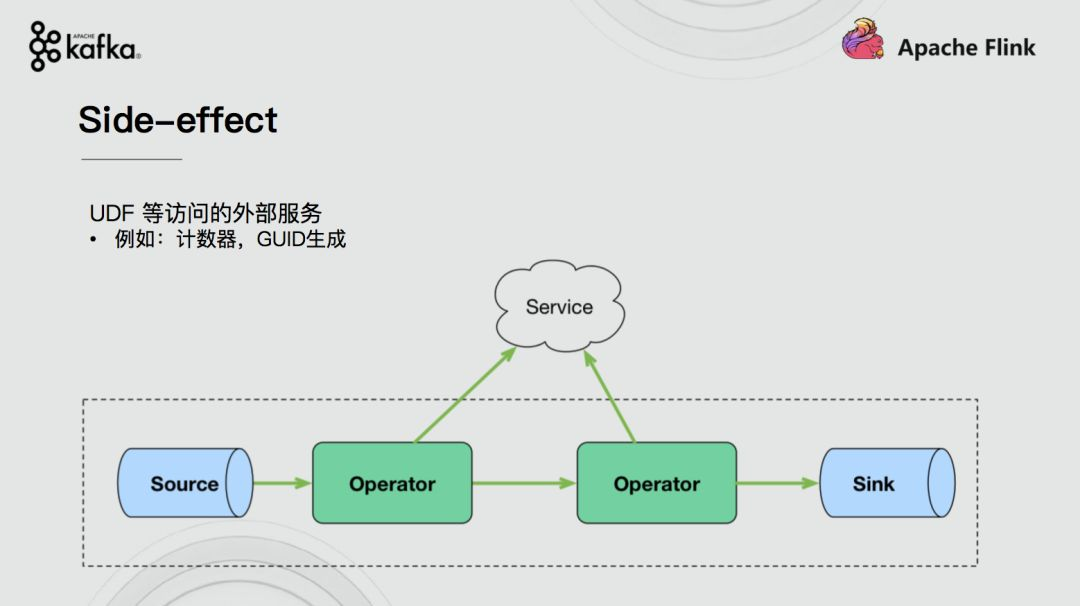 APACHE kafka

Apache Flink

Side-effect

UDF 等访问的外部服务
• 例如：计数器，GUID生成

Service

Source

Operator

Operator

Sink